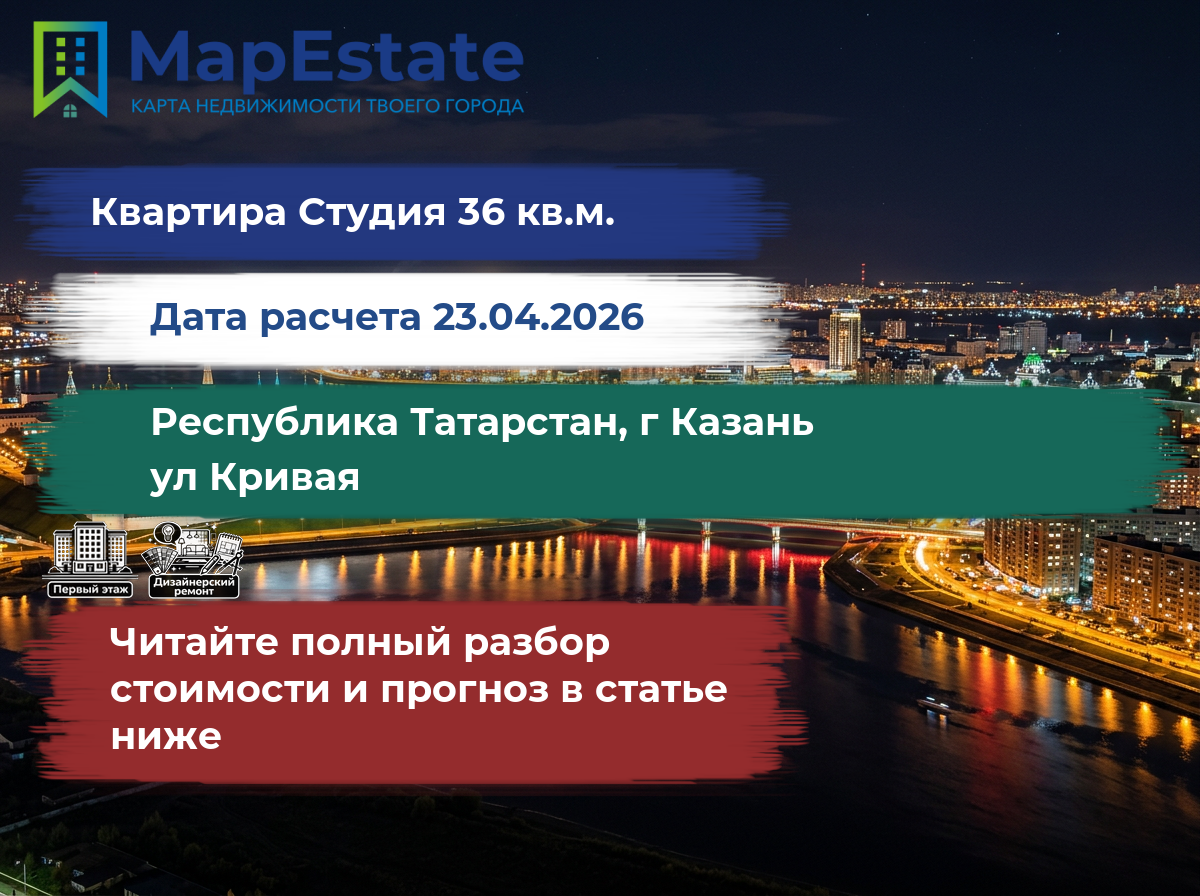 MapEstate
КАРТА НЕДВИЖИМОСТИ ТВОЕГО ГОРОДА

Квартира Студия 36 кв.м.

Дата расчета 23.04.2026

Республика Татарстан, г Казань ул Кривая

Первый этаж

Дизайнерский ремонт

Читайте полный разбор стоимости и прогноз в статье ниже